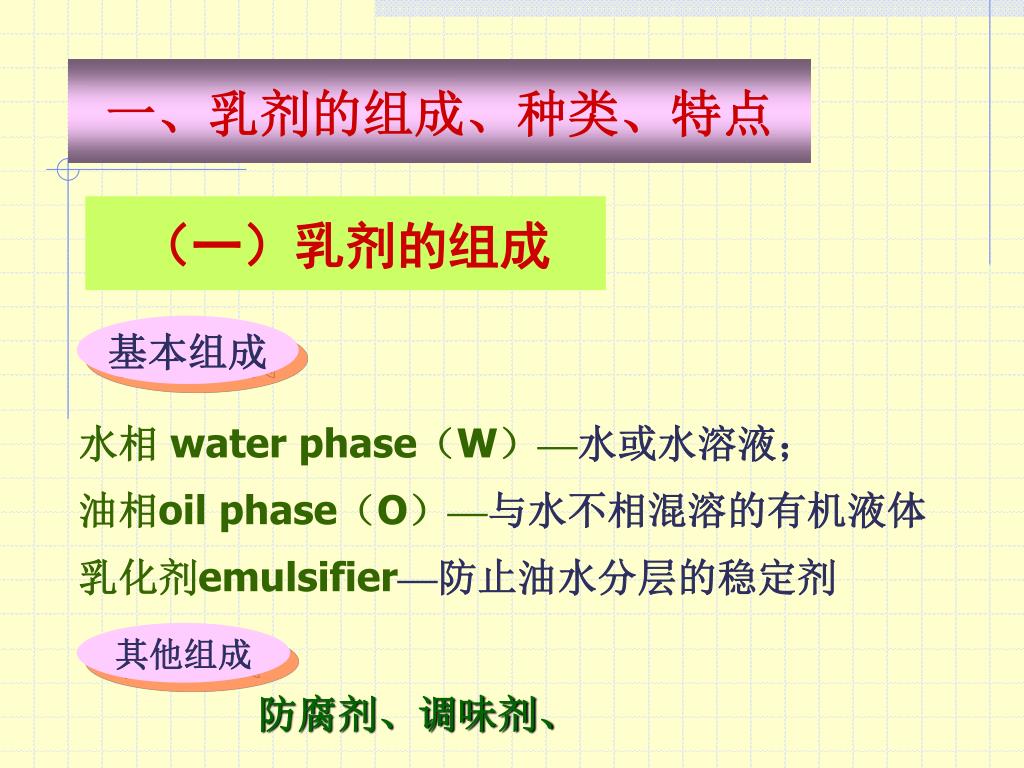 一、乳剂的组成、种类、特点

（一）乳剂的组成

基本组成

水相 water phase（W）—水或水溶液；

油相oil phase（O）—与水不相混溶的有机液体

乳化剂emulsifier—防止油水分层的稳定剂

其他组成

防腐剂、调味剂、